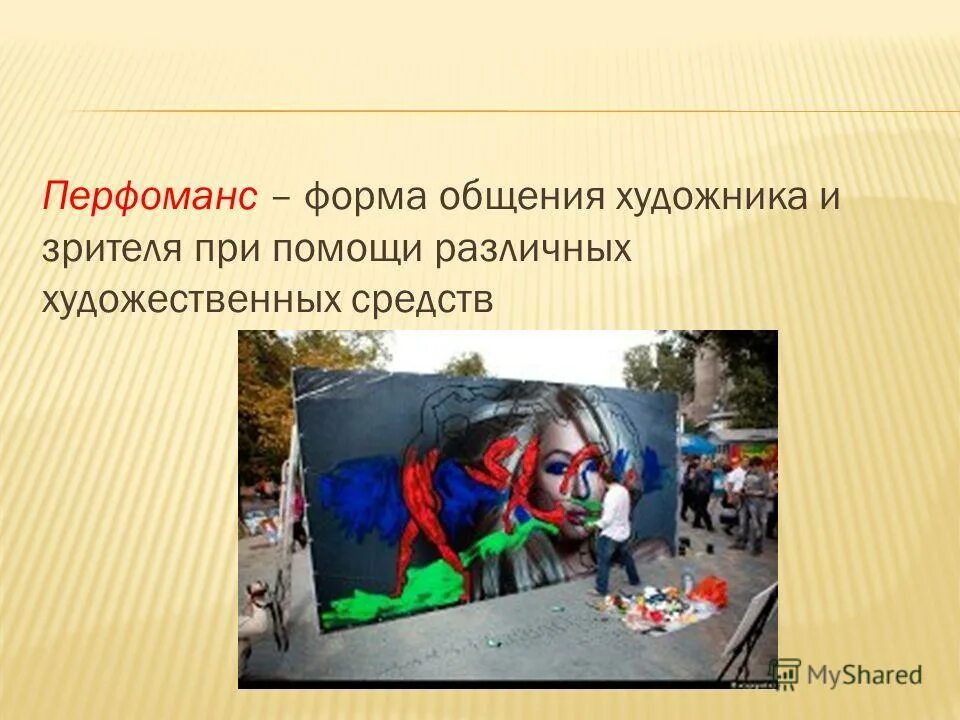 Перфоманс – форма общения художника и зрителя при помощи различных художественных средств

MyShared